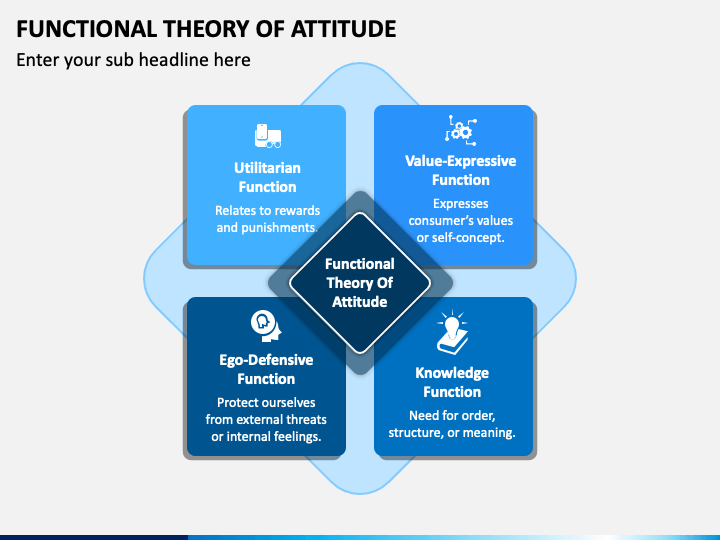 FUNCTIONAL THEORY OF ATTITUDE

Enter your sub headline here

Utilitarian Function

Relates to rewards and punishments.

Value-Expressive Function

Expresses consumer's values or self-concept.

Functional Theory Of Attitude

Ego-Defensive Function

Protect ourselves from external threats or internal feelings.

Knowledge Function

Need for order, structure, or meaning.